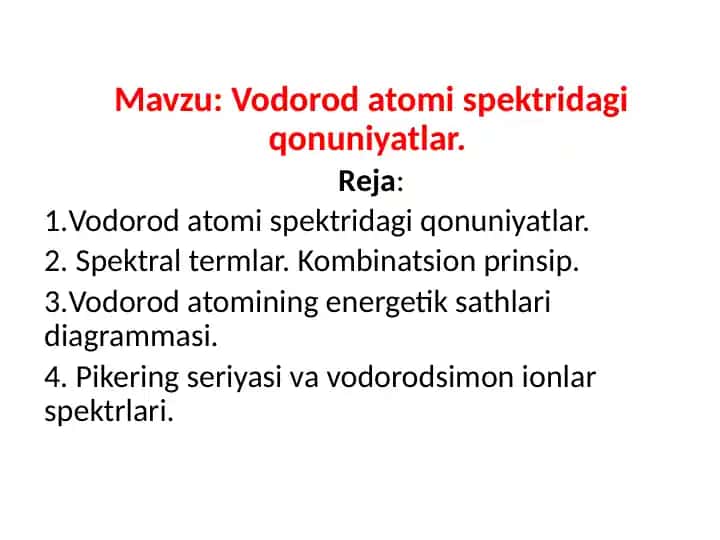 Mavzu: Vodorod atomi spektridagi qonuniyatlar.

Reja:

1.Vodorod atomi spektridagi qonuniyatlar.

2. Spektral termlar. Kombinatsion prinsip.

3.Vodorod atomining energetik sathlari diagrammasi.

4. Pikering seriyasi va vodorodsimon ionlar spektrlari.